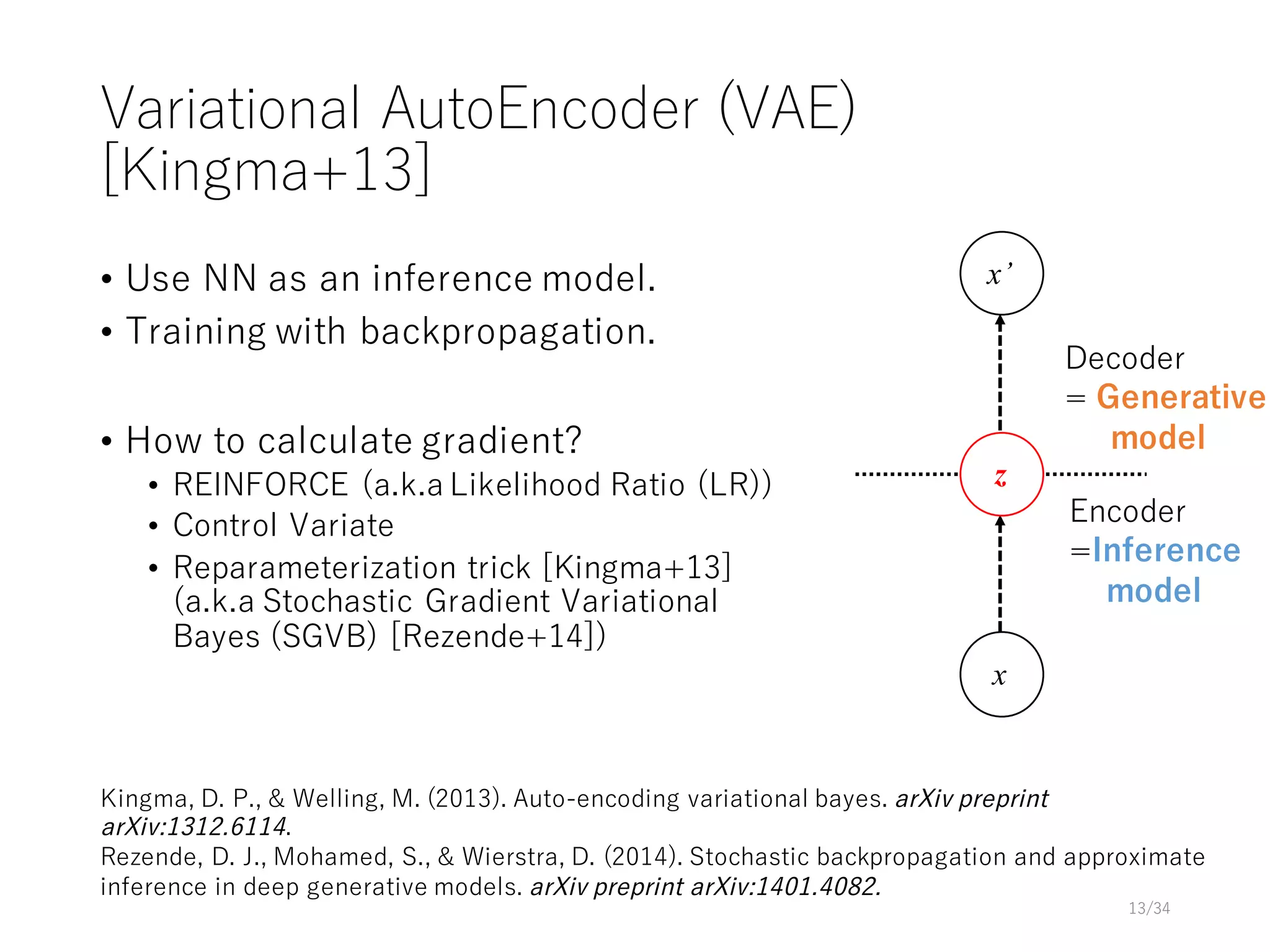 Variational AutoEncoder (VAE) [Kingma+13]

• Use NN as an inference model.
• Training with backpropagation.

• How to calculate gradient?
  • REINFORCE (a.k.a Likelihood Ratio (LR))
  • Control Variate
  • Reparameterization trick [Kingma+13] (a.k.a Stochastic Gradient Variational Bayes (SGVB) [Rezende+14])

$x'$

Decoder
= Generative model

$z$

Encoder
=Inference model

$x$

Kingma, D. P., & Welling, M. (2013). Auto-encoding variational bayes. arXiv preprint arXiv:1312.6114.
Rezende, D. J., Mohamed, S., & Wierstra, D. (2014). Stochastic backpropagation and approximate inference in deep generative models. arXiv preprint arXiv:1401.4082.

13/34